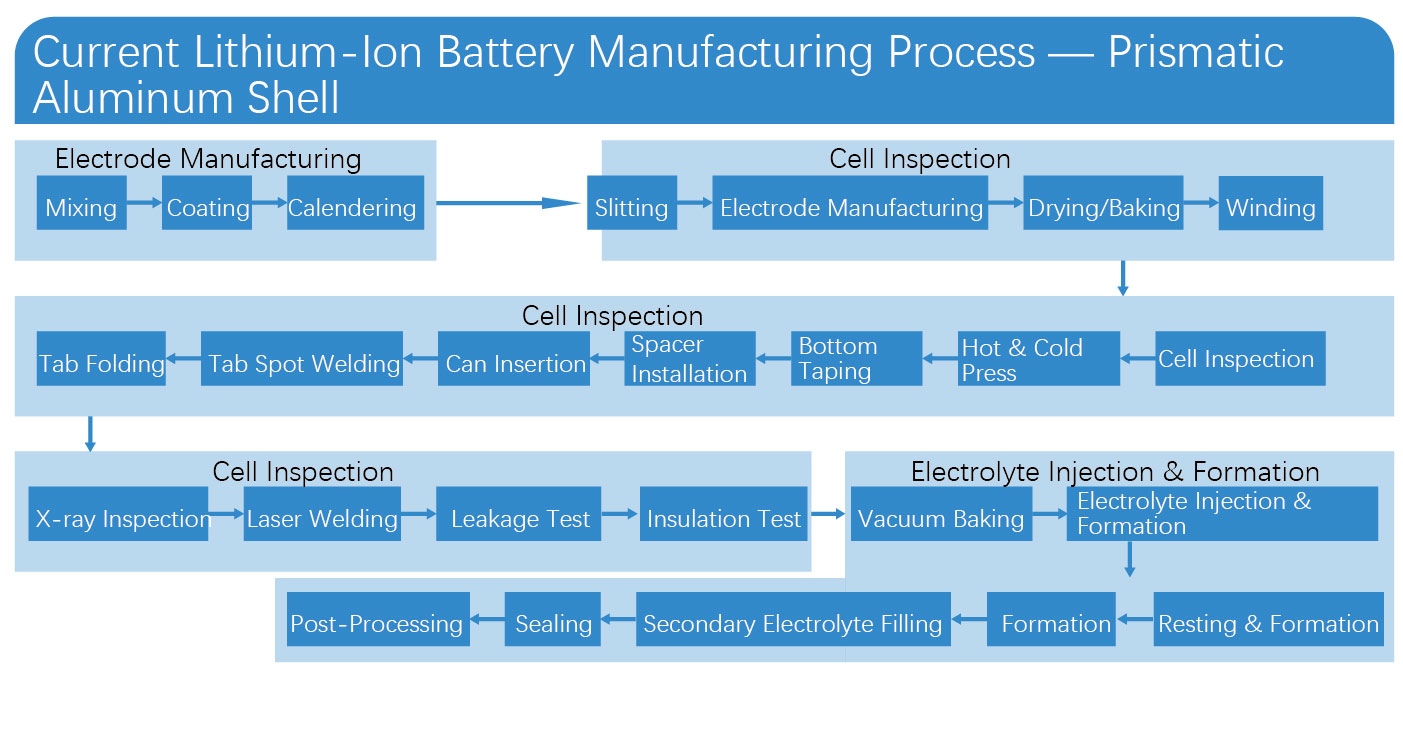 Current Lithium-Ion Battery Manufacturing Process — Prismatic Aluminum Shell

Electrode Manufacturing

Mixing

Coating

Calendering

Cell Inspection

Slitting

Electrode Manufacturing

Drying/Baking

Winding

Cell Inspection

Cell Inspection

Hot & Cold Press

Bottom Taping

Spacer Installation

Can Insertion

Tab Spot Welding

Tab Folding

Cell Inspection

X-ray Inspection

Laser Welding

Leakage Test

Insulation Test

Electrolyte Injection & Formation

Vacuum Baking

Electrolyte Injection & Formation

Resting & Formation

Formation

Secondary Electrolyte Filling

Sealing

Post-Processing